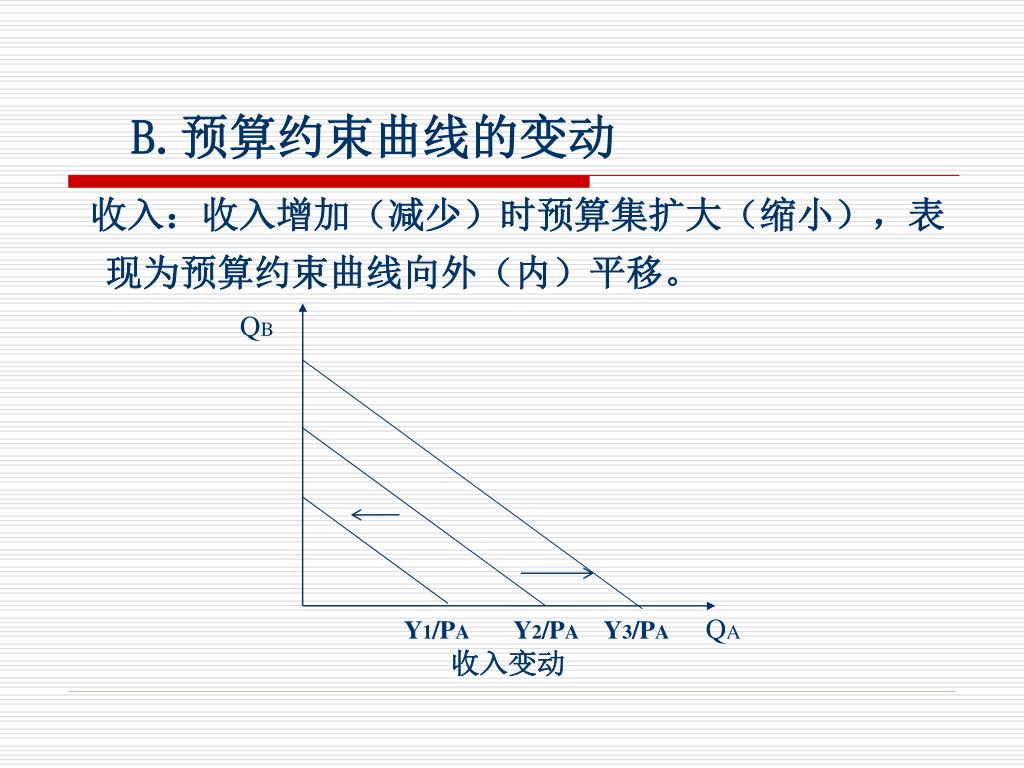 B. 预算约束曲线的变动

收入：收入增加（减少）时预算集扩大（缩小），表现为预算约束曲线向外（内）平移。

$Q_B$

$Y_1/P_A$ $Y_2/P_A$ $Y_3/P_A$ $Q_A$

收入变动